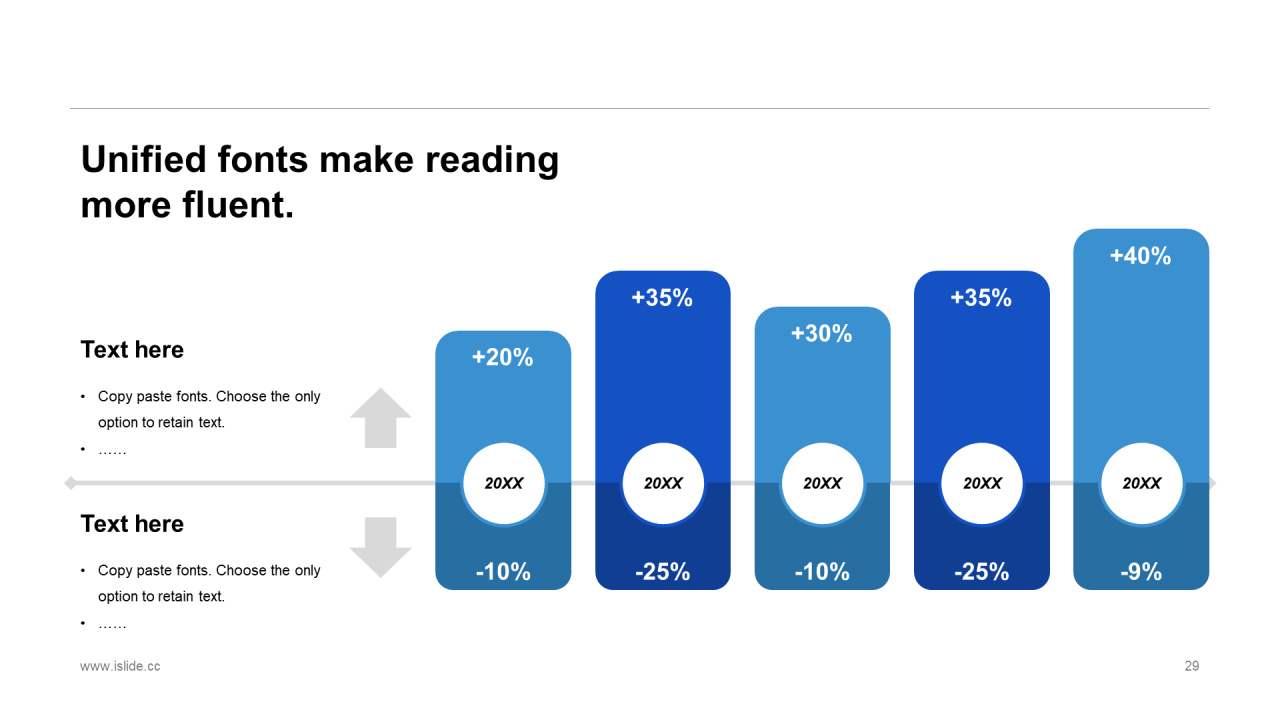 Unified fonts make reading more fluent.

Text here

• Copy paste fonts. Choose the only option to retain text.
• ……

Text here

• Copy paste fonts. Choose the only option to retain text.
• ……

+20%
20XX
-10%

+35%
20XX
-25%

+30%
20XX
-10%

+35%
20XX
-25%

+40%
20XX
-9%

www.islide.cc

29